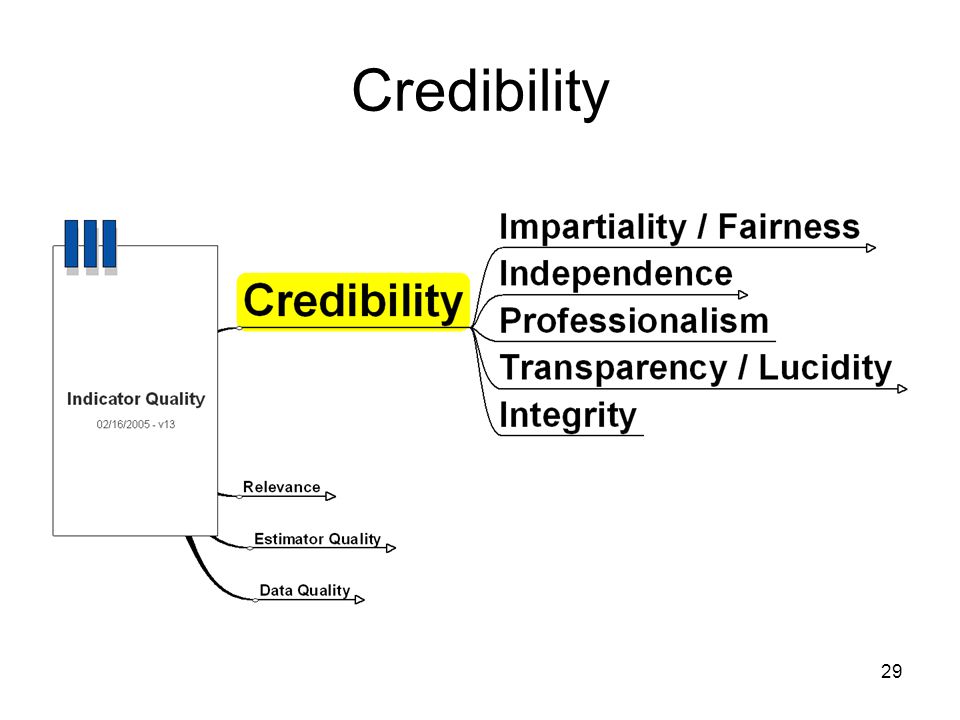 Credibility

Indicator Quality
02/16/2005 - v13

Credibility

Impartiality / Fairness
Independence
Professionalism
Transparency / Lucidity
Integrity

Relevance
Estimator Quality
Data Quality

29